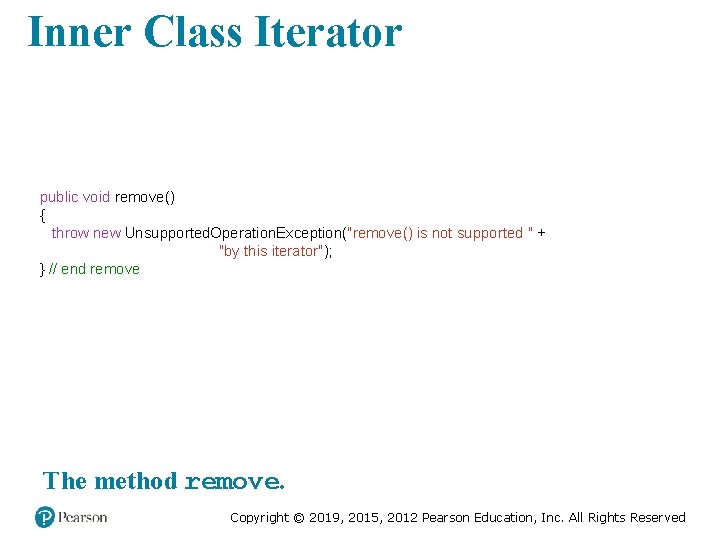 Inner Class Iterator

public void remove()
{
   throw new UnsupportedOperationException("remove() is not supported " +
                                           "by this iterator");
} // end remove

The method remove.

Pearson

Copyright © 2019, 2015, 2012 Pearson Education, Inc. All Rights Reserved